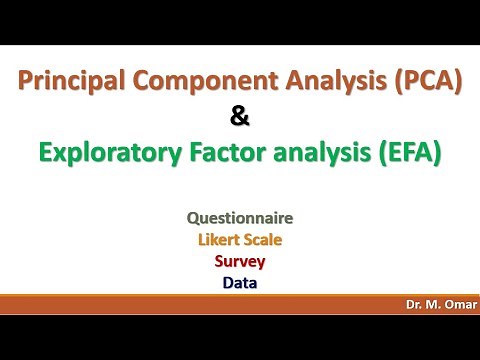 Principal Component Analysis (PCA)
&
Exploratory Factor analysis (EFA)

Questionnaire
Likert Scale
Survey
Data

Dr. M. Omar